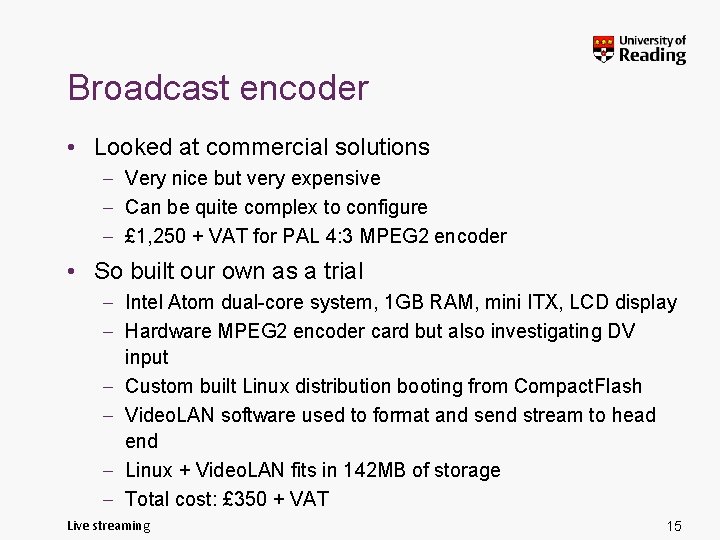 University of Reading

Broadcast encoder

• Looked at commercial solutions
  – Very nice but very expensive
  – Can be quite complex to configure
  – £1,250 + VAT for PAL 4:3 MPEG2 encoder

• So built our own as a trial
  – Intel Atom dual-core system, 1GB RAM, mini ITX, LCD display
  – Hardware MPEG2 encoder card but also investigating DV input
  – Custom built Linux distribution booting from CompactFlash
  – VideoLAN software used to format and send stream to head end
  – Linux + VideoLAN fits in 142MB of storage
  – Total cost: £350 + VAT

Live streaming

15